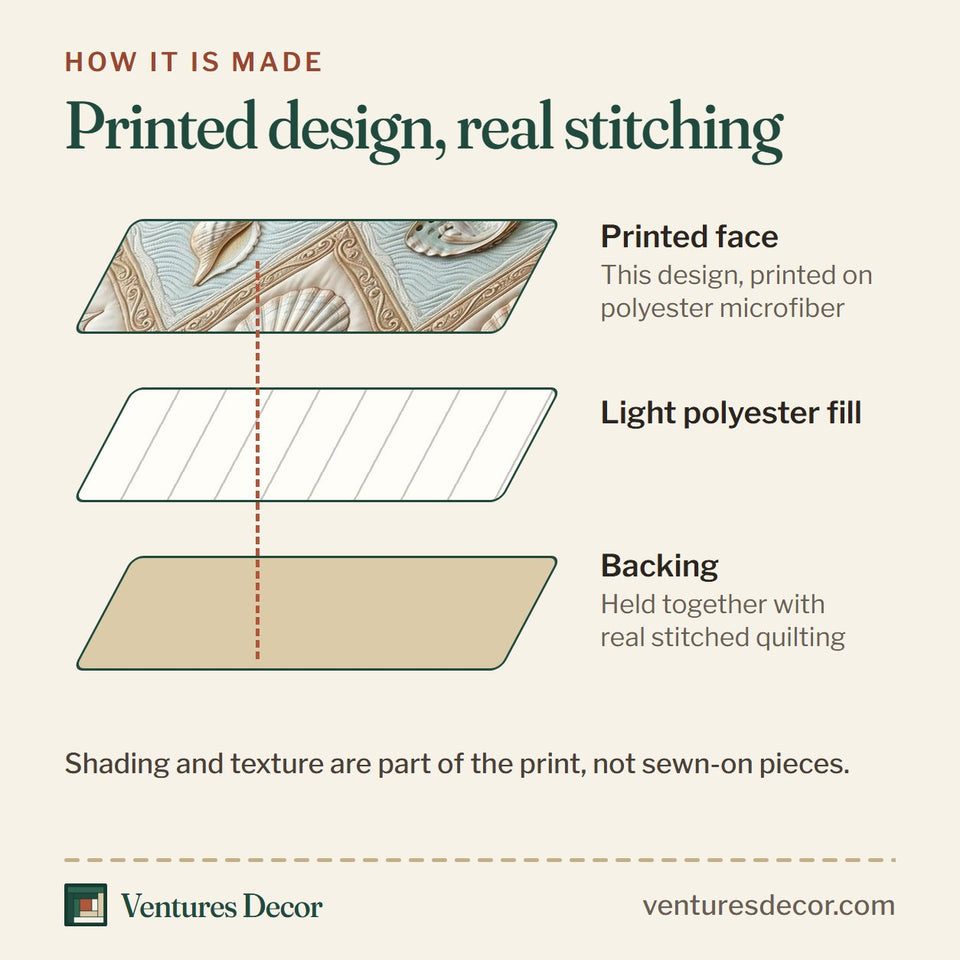 HOW IT IS MADE

Printed design, real stitching

Printed face
This design, printed on polyester microfiber

Light polyester fill

Backing
Held together with real stitched quilting

Shading and texture are part of the print, not sewn-on pieces.

Ventures Decor

venturesdecor.com